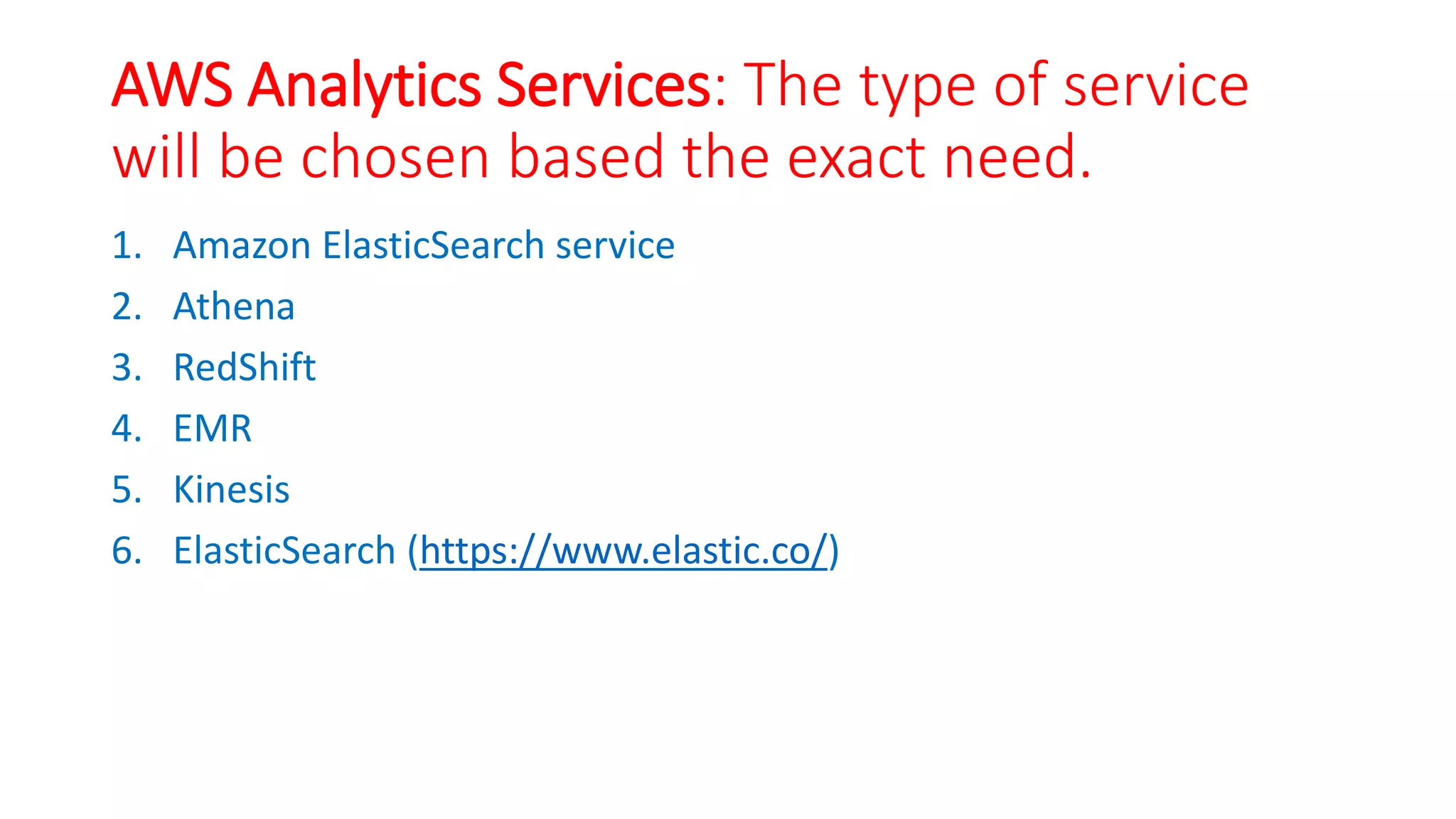 AWS Analytics Services: The type of service will be chosen based the exact need.

1. Amazon ElasticSearch service
2. Athena
3. RedShift
4. EMR
5. Kinesis
6. ElasticSearch (https://www.elastic.co/)